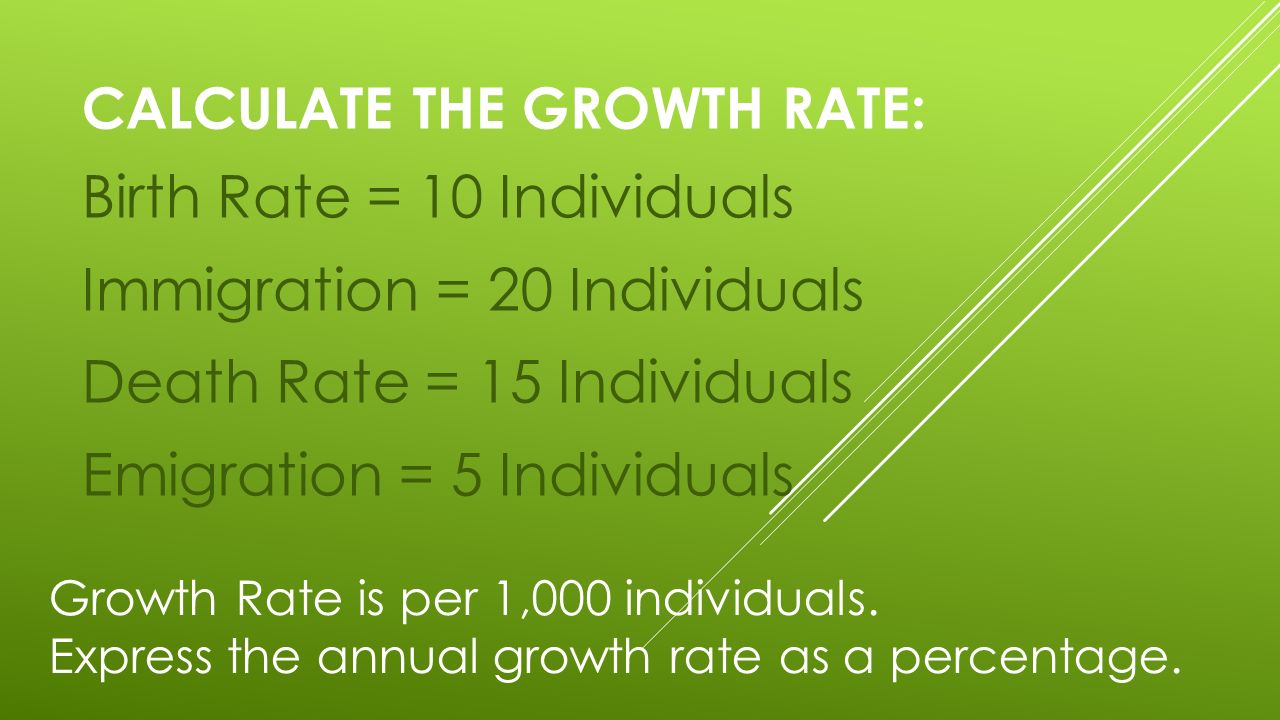 CALCULATE THE GROWTH RATE:

Birth Rate = 10 Individuals

Immigration = 20 Individuals

Death Rate = 15 Individuals

Emigration = 5 Individuals

Growth Rate is per 1,000 individuals.
Express the annual growth rate as a percentage.